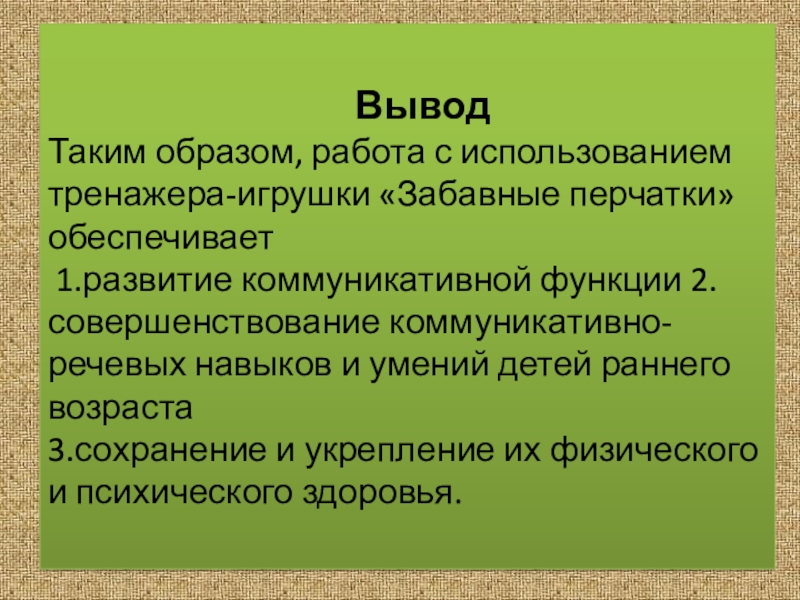 Вывод

Таким образом, работа с использованием тренажера-игрушки «Забавные перчатки» обеспечивает

1.развитие коммуникативной функции 2. совершенствование коммуникативно-речевых навыков и умений детей раннего возраста
3.сохранение и укрепление их физического и психического здоровья.